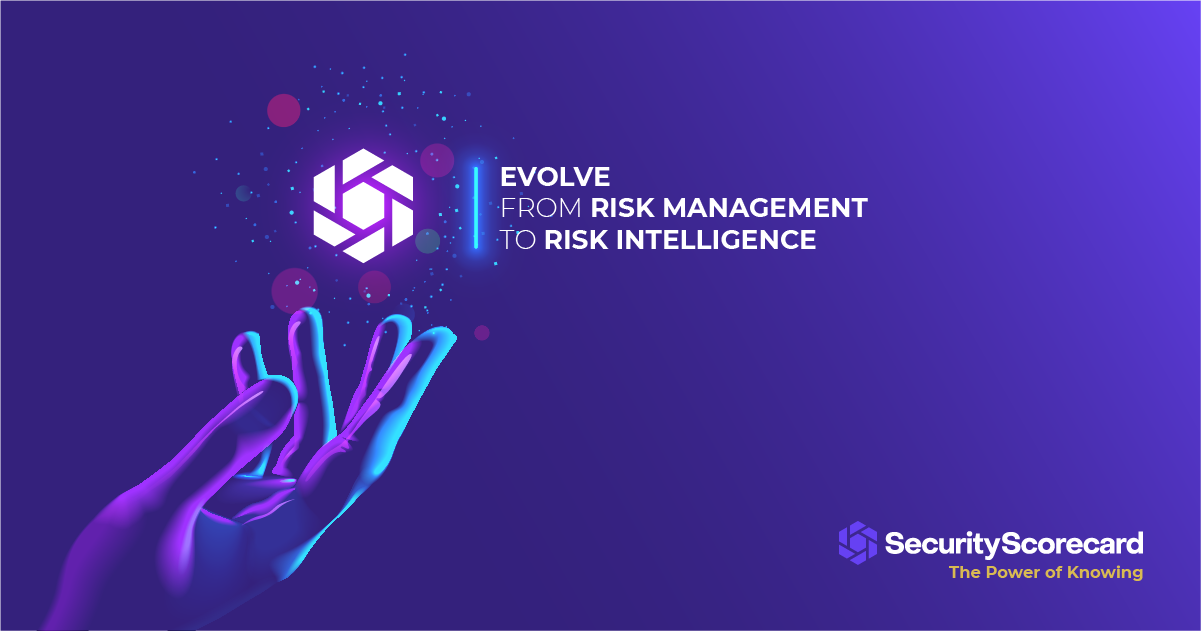 EVOLVE
FROM RISK MANAGEMENT
TO RISK INTELLIGENCE

SecurityScorecard
The Power of Knowing